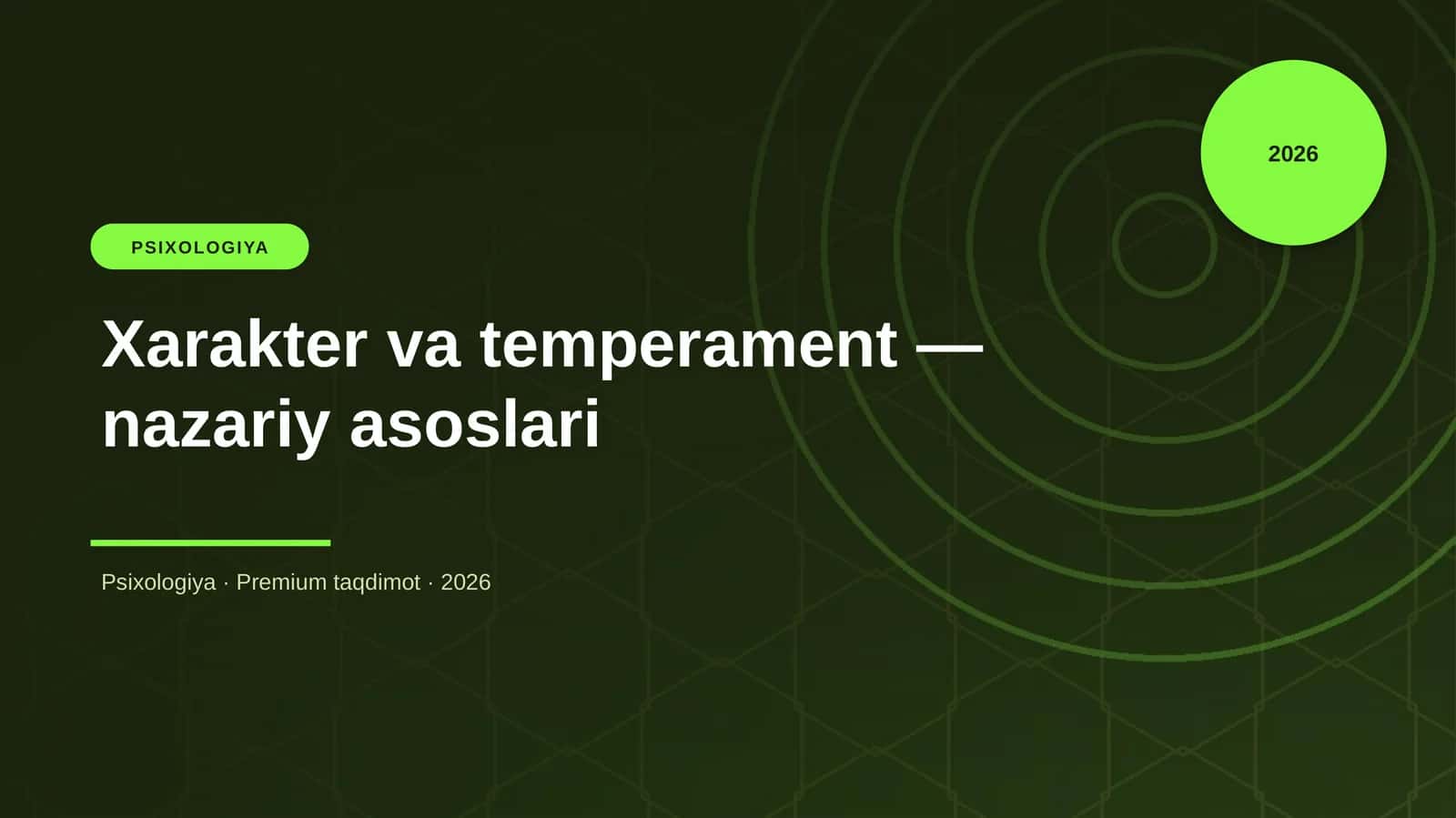 2026

PSIXOLOGIYA

Xarakter va temperament — nazariy asoslari

Psixologiya · Premium taqdimot · 2026